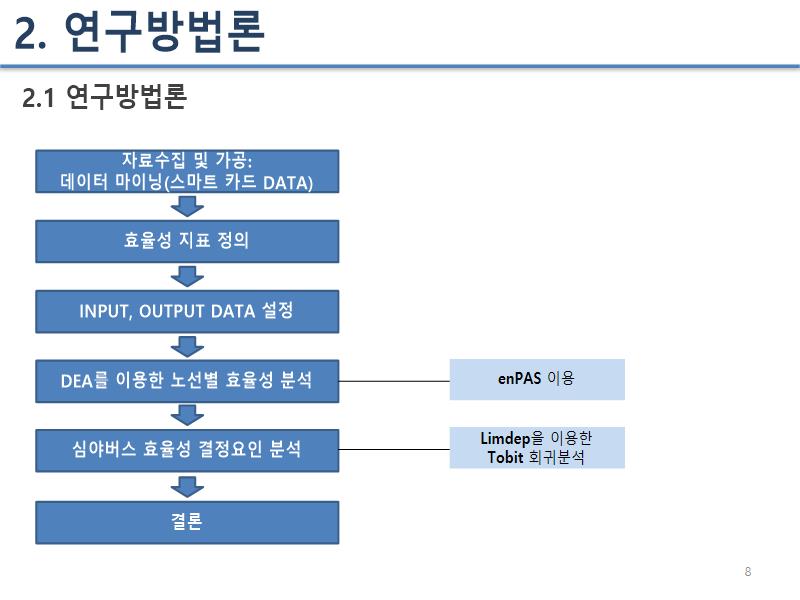 2. 연구방법론

2.1 연구방법론

자료수집 및 가공:
데이터 마이닝(스마트 카드 DATA)

효율성 지표 정의

INPUT, OUTPUT DATA 설정

DEA를 이용한 노선별 효율성 분석

enPAS 이용

심야버스 효율성 결정요인 분석

Limdep을 이용한
Tobit 회귀분석

결론

8